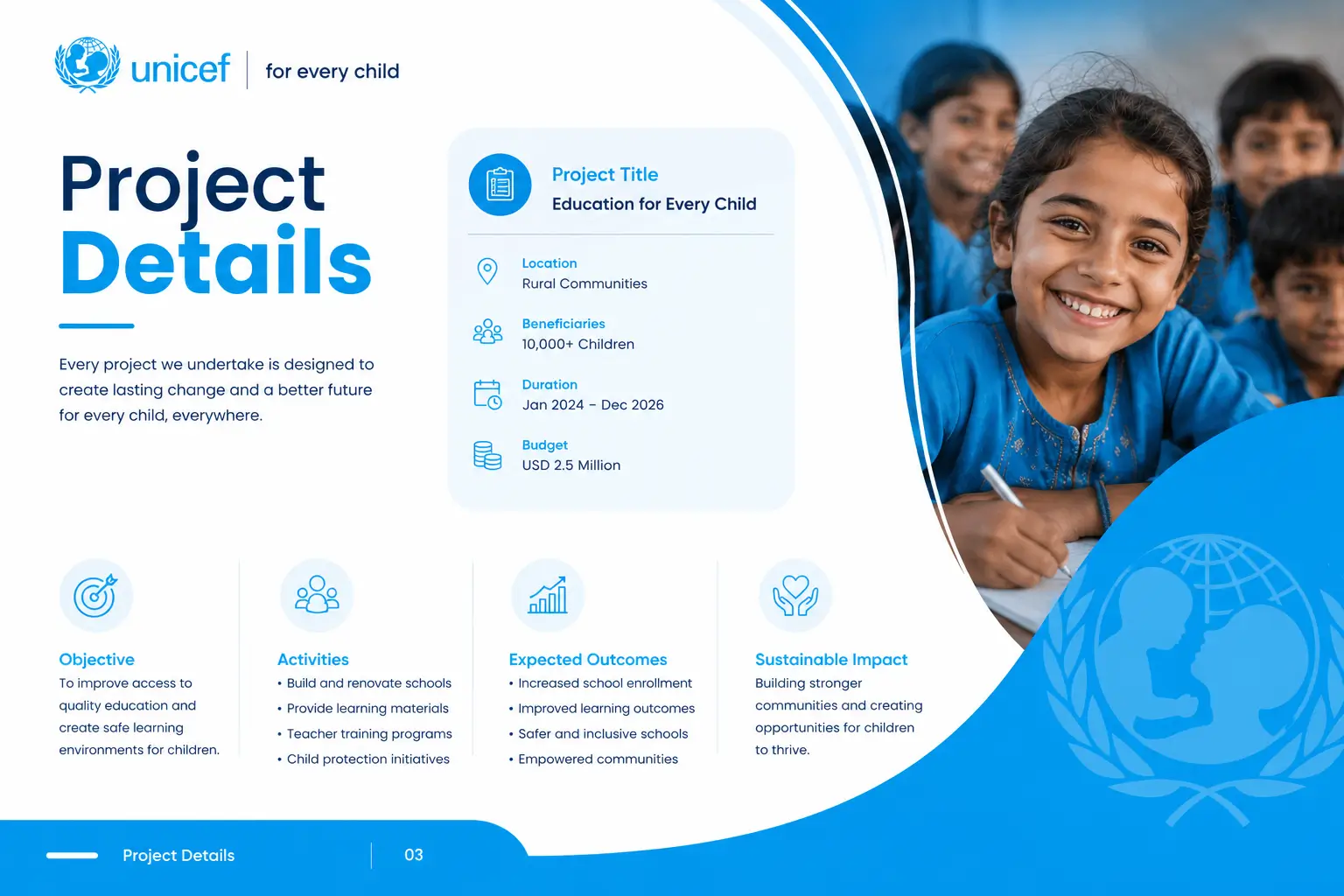 unicef | for every child

Project
Details

Every project we undertake is designed to create lasting change and a better future for every child, everywhere.

Project Title
Education for Every Child

Location
Rural Communities

Beneficiaries
10,000+ Children

Duration
Jan 2024 – Dec 2026

Budget
USD 2.5 Million

Objective
To improve access to quality education and create safe learning environments for children.

Activities
• Build and renovate schools
• Provide learning materials
• Teacher training programs
• Child protection initiatives

Expected Outcomes
• Increased school enrollment
• Improved learning outcomes
• Safer and inclusive schools
• Empowered communities

Sustainable Impact
Building stronger communities and creating opportunities for children to thrive.

Project Details | 03